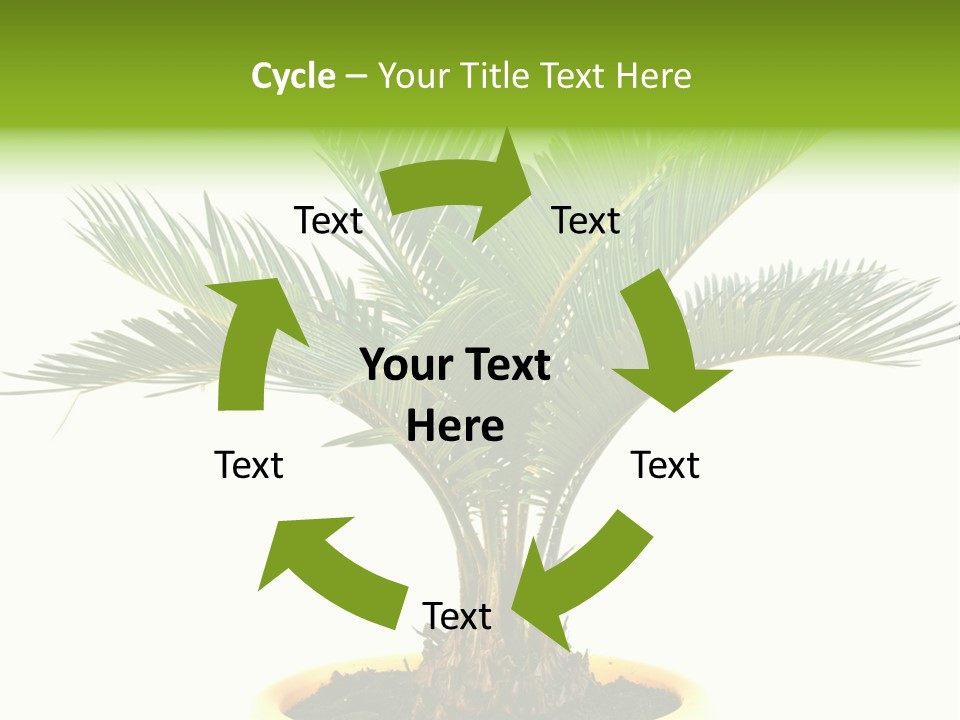 Cycle – Your Title Text Here

Text

Text

Your Text Here

Text

Text

Text